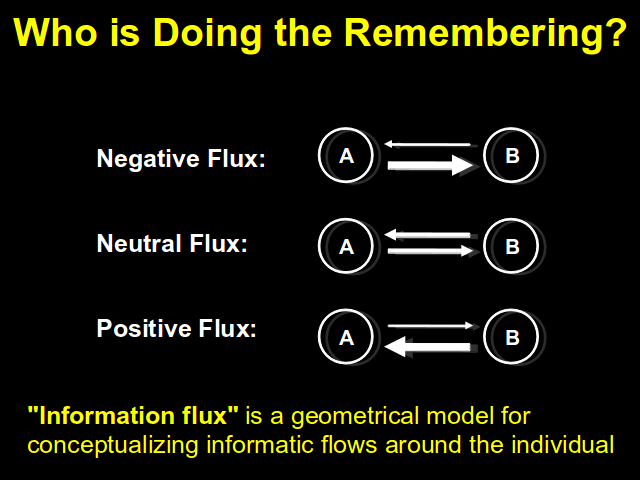 Who is Doing the Remembering?

Negative Flux: A B

Neutral Flux: A B

Positive Flux: A B

"Information flux" is a geometrical model for conceptualizing informatic flows around the individual